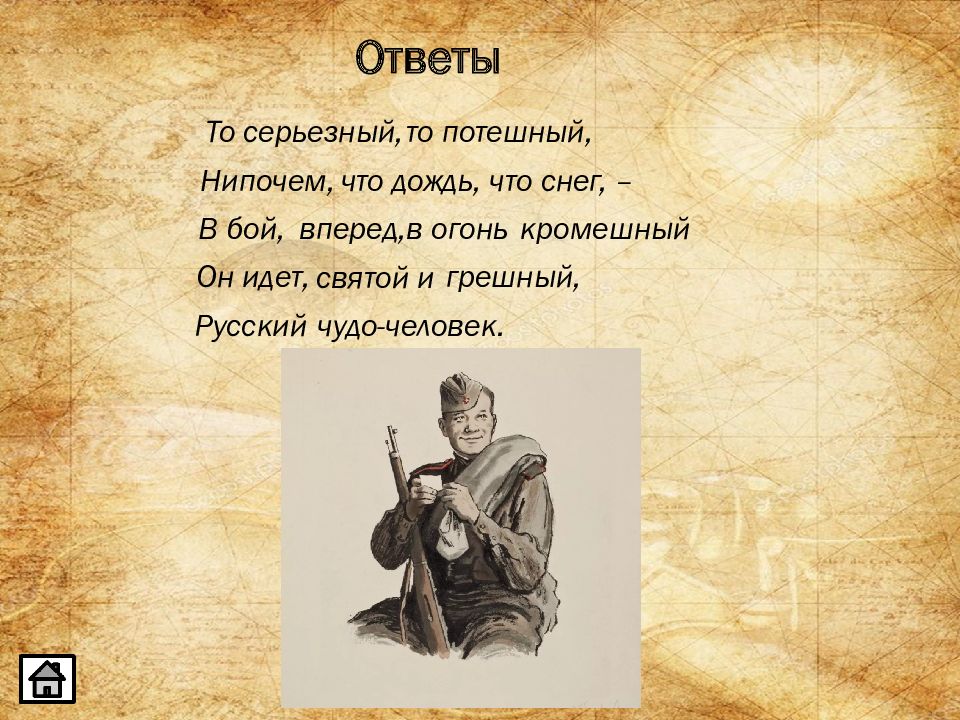 Ответы

То серьезный,то потешный,
Нипочем, что дождь, что снег, –
В бой, вперед,в огонь кромешный
Он идет, святой и грешный,
Русский чудо-человек.